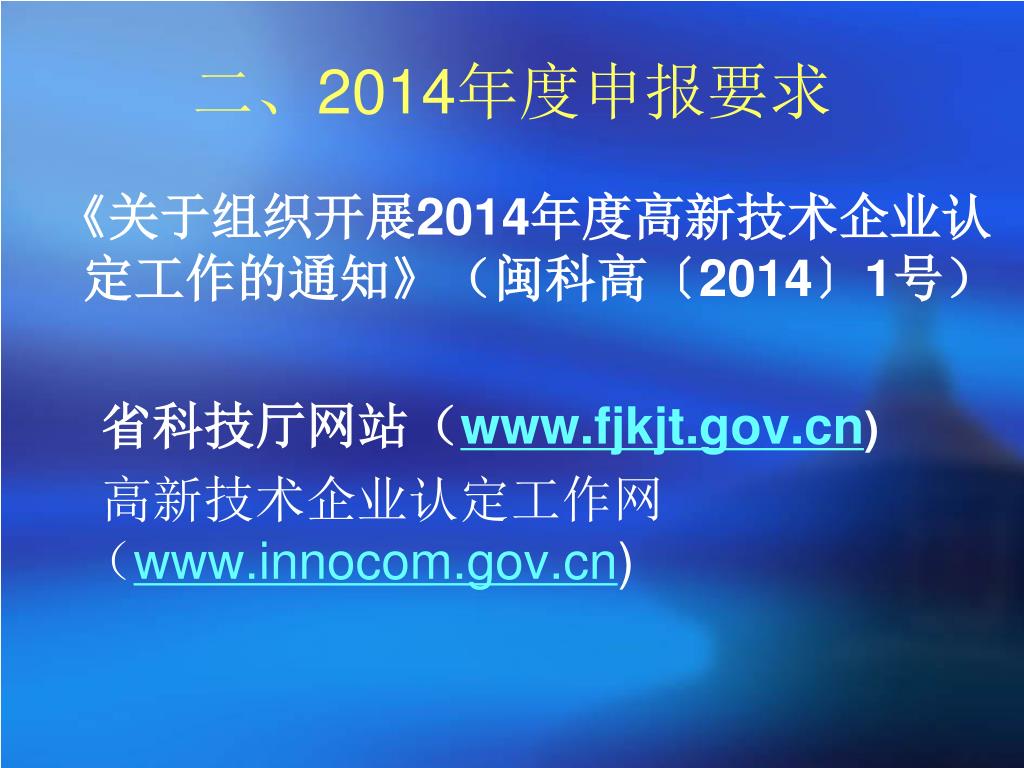 二、2014年度申报要求

《关于组织开展2014年度高新技术企业认定工作的通知》（闽科高〔2014〕1号）

省科技厅网站（www.fjkjt.gov.cn)
高新技术企业认定工作网（www.innocom.gov.cn)